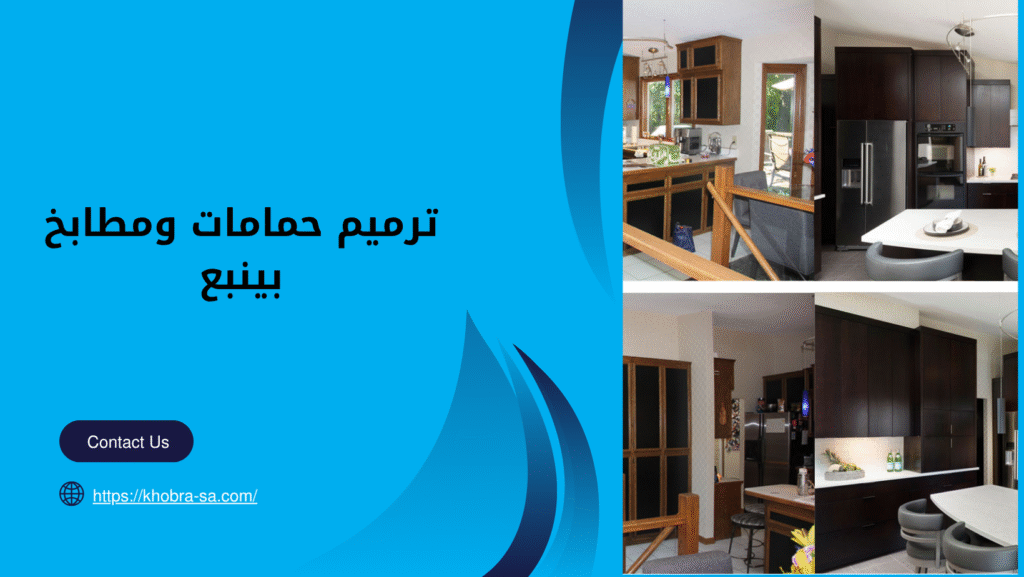 ترميم حمامات ومطابخ بينبع

Contact Us

https://khobra-sa.com/